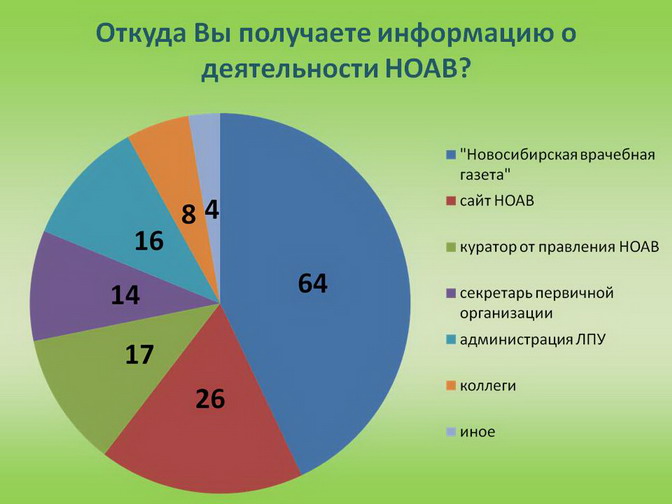 Откуда Вы получаете информацию о деятельности НОАВ?

64
26
17
14
16
8
4

"Новосибирская врачебная газета"
сайт НОАВ
куратор от правления НОАВ
секретарь первичной организации
администрация ЛПУ
коллеги
иное